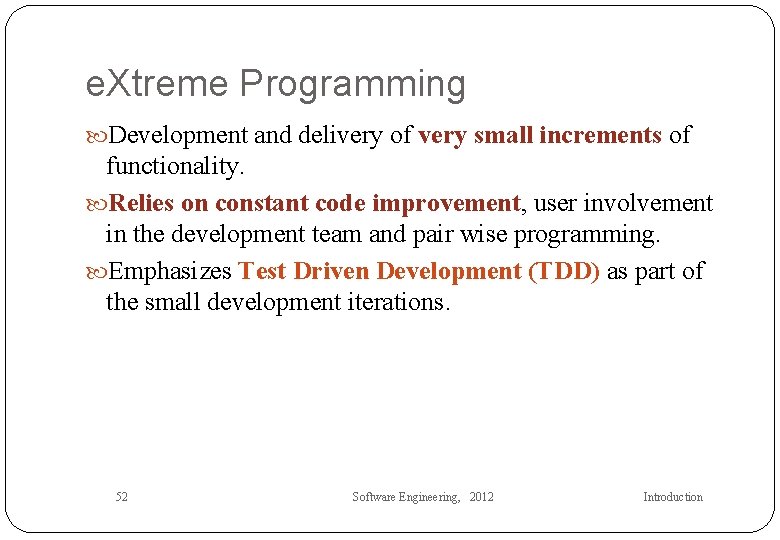 eXtreme Programming

Development and delivery of very small increments of functionality.

Relies on constant code improvement, user involvement in the development team and pair wise programming.

Emphasizes Test Driven Development (TDD) as part of the small development iterations.

52 Software Engineering, 2012 Introduction